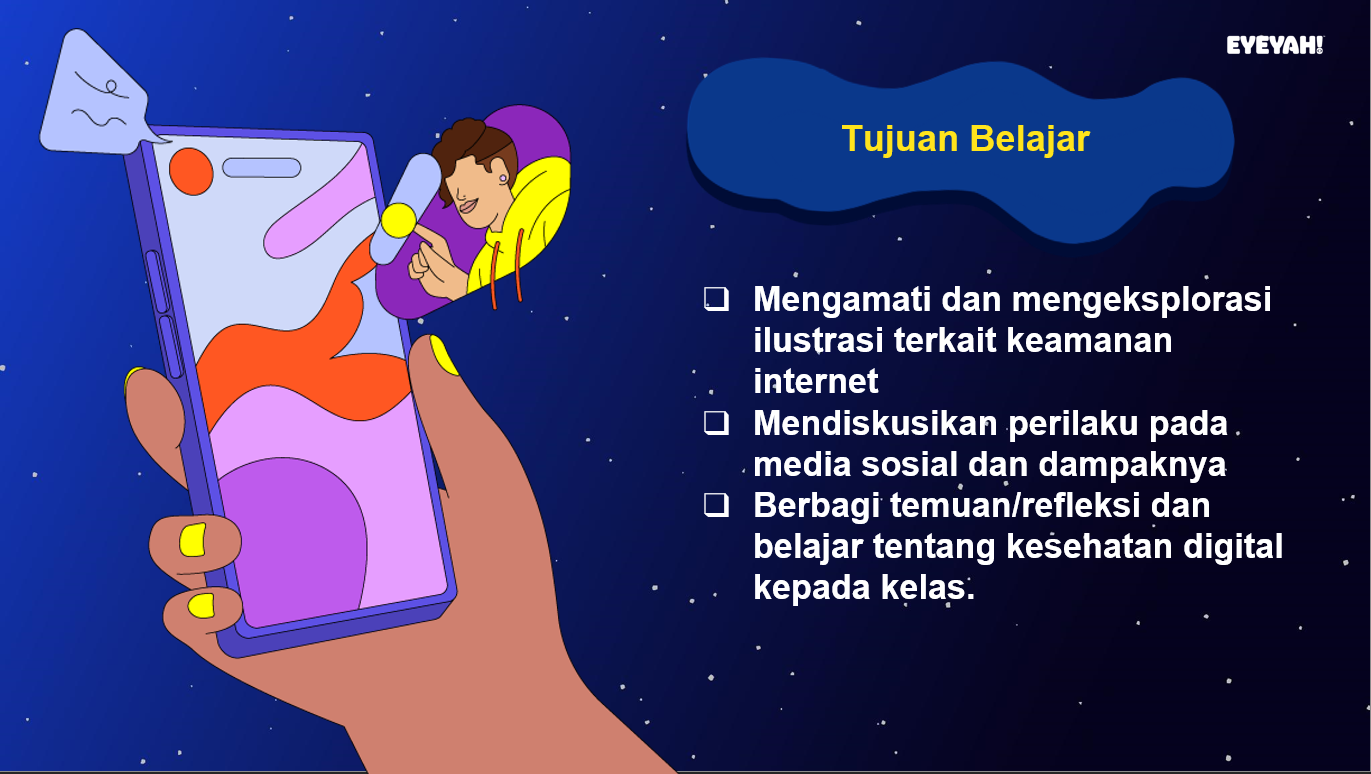 EYEYAH!

Tujuan Belajar

☐ Mengamati dan mengeksplorasi ilustrasi terkait keamanan internet
☐ Mendiskusikan perilaku pada media sosial dan dampaknya
☐ Berbagi temuan/refleksi dan belajar tentang kesehatan digital kepada kelas.